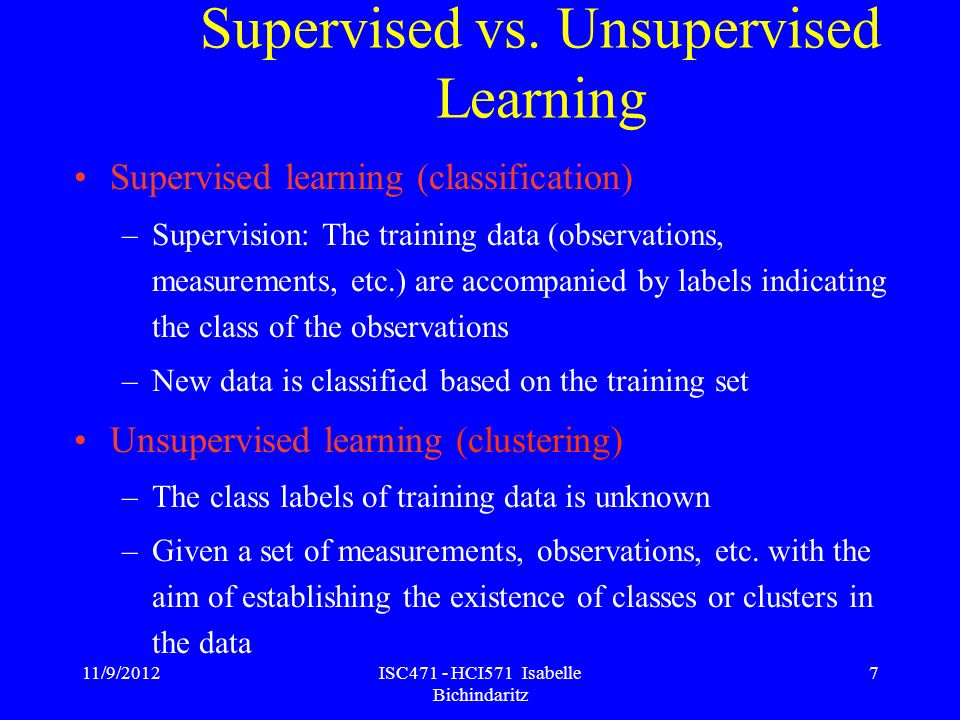 Supervised vs. Unsupervised Learning

• Supervised learning (classification)

– Supervision: The training data (observations, measurements, etc.) are accompanied by labels indicating the class of the observations

– New data is classified based on the training set

• Unsupervised learning (clustering)

– The class labels of training data is unknown

– Given a set of measurements, observations, etc. with the aim of establishing the existence of classes or clusters in the data

11/9/2012

ISC471 - HCI571 Isabelle Bichindaritz

7